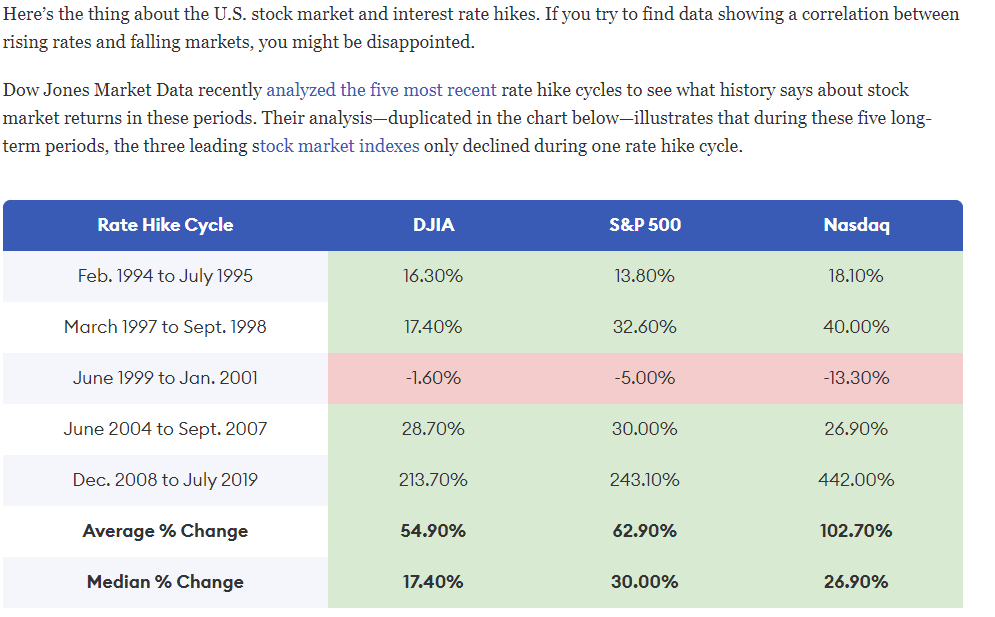 Here's the thing about the U.S. stock market and interest rate hikes. If you try to find data showing a correlation between rising rates and falling markets, you might be disappointed.

Dow Jones Market Data recently analyzed the five most recent rate hike cycles to see what history says about stock market returns in these periods. Their analysis—duplicated in the chart below—illustrates that during these five long-term periods, the three leading stock market indexes only declined during one rate hike cycle.

| Rate Hike Cycle | DJIA | S&P 500 | Nasdaq |
|---|---|---|---|
| Feb. 1994 to July 1995 | 16.30% | 13.80% | 18.10% |
| March 1997 to Sept. 1998 | 17.40% | 32.60% | 40.00% |
| June 1999 to Jan. 2001 | -1.60% | -5.00% | -13.30% |
| June 2004 to Sept. 2007 | 28.70% | 30.00% | 26.90% |
| Dec. 2008 to July 2019 | 213.70% | 243.10% | 442.00% |
| **Average % Change** | **54.90%** | **62.90%** | **102.70%** |
| **Median % Change** | **17.40%** | **30.00%** | **26.90%** |